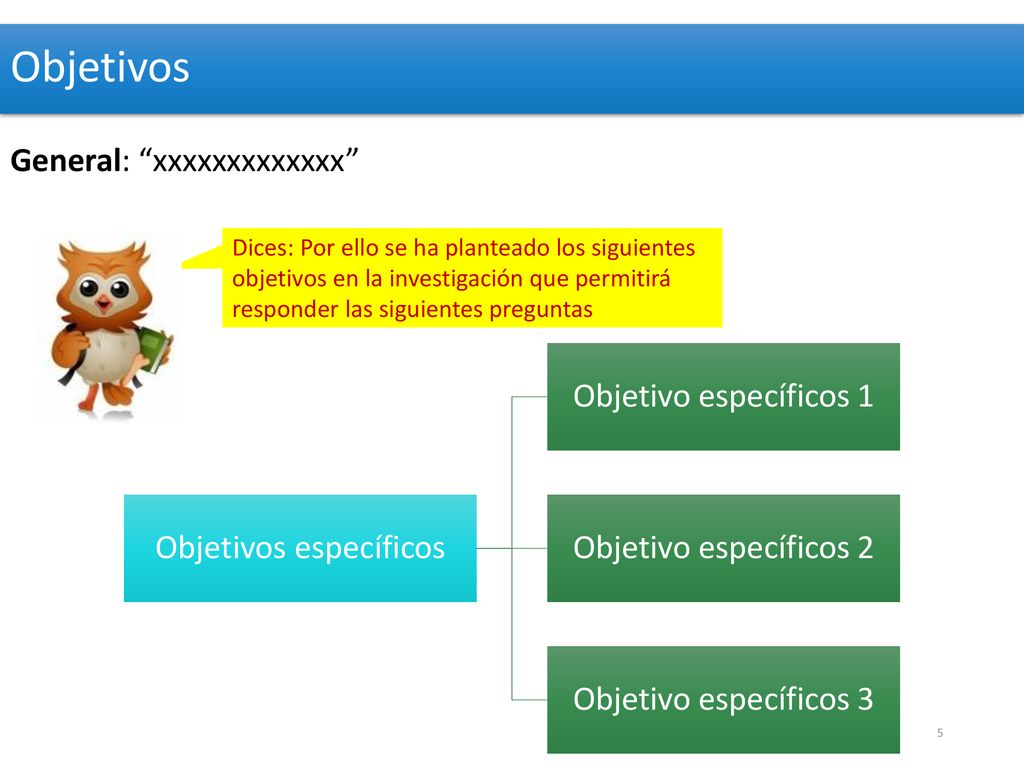 Objetivos

General: “xxxxxxxxxxxxx”

Dices: Por ello se ha planteado los siguientes objetivos en la investigación que permitirá responder las siguientes preguntas

Objetivos específicos

Objetivo específicos 1

Objetivo específicos 2

Objetivo específicos 3

5